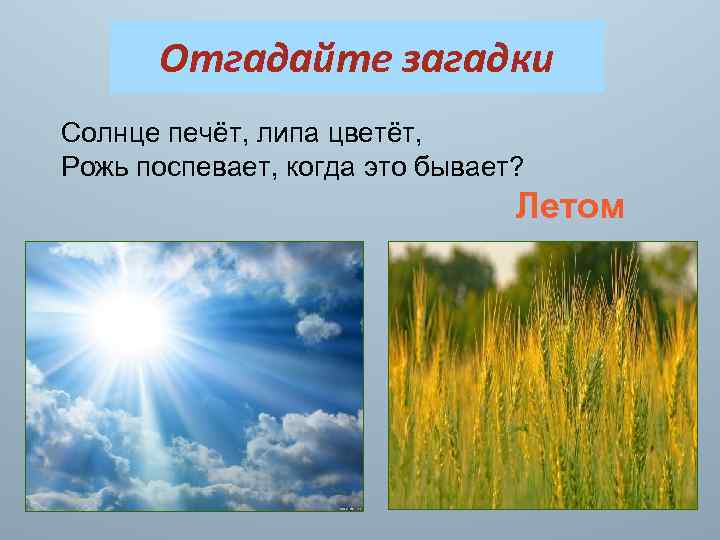 Отгадайте загадки

Солнце печёт, липа цветёт,
Рожь поспевает, когда это бывает?

Летом